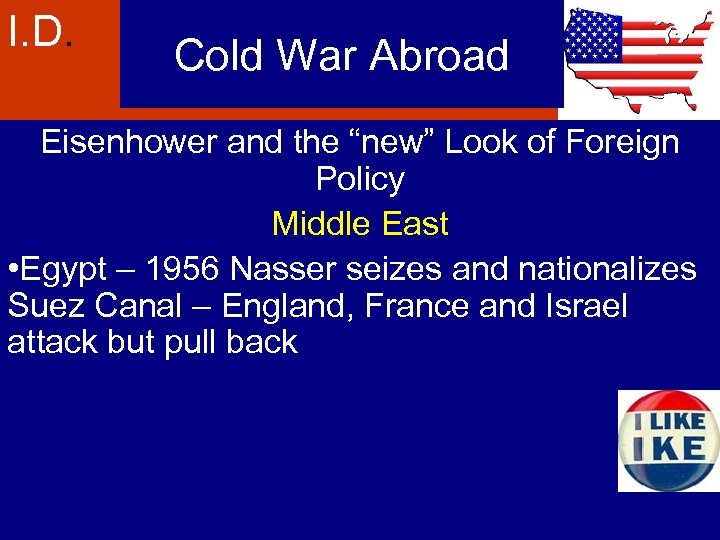 I.D.

Cold War Abroad

Eisenhower and the “new” Look of Foreign Policy

Middle East

•Egypt – 1956 Nasser seizes and nationalizes Suez Canal – England, France and Israel attack but pull back

I LIKE IKE